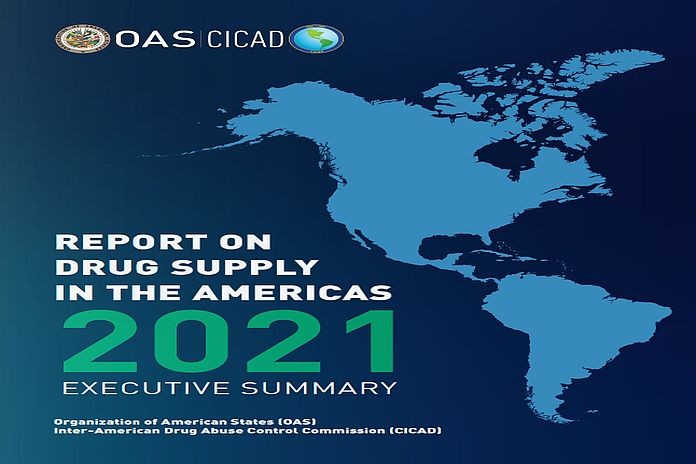 OAS | CICAD

REPORT ON DRUG SUPPLY IN THE AMERICAS

2021

EXECUTIVE SUMMARY

Organization of American States (OAS)
Inter-American Drug Abuse Control Commission (CICAD)